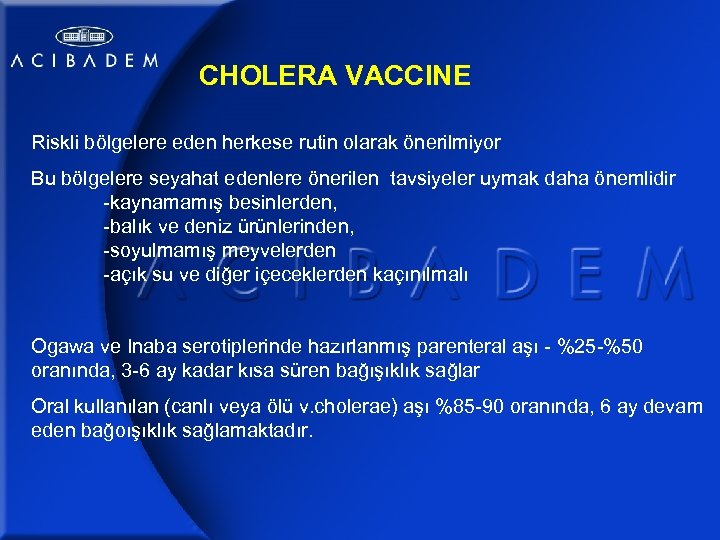 ACIBADEM

CHOLERA VACCINE

Riskli bölgelere eden herkese rutin olarak önerilmiyor

Bu bölgelere seyahat edenlere önerilen tavsiyeler uymak daha önemlidir
-kaynamamış besinlerden,
-balık ve deniz ürünlerinden,
-soyulmamış meyvelerden
-açık su ve diğer içeceklerden kaçınılmalı

ACIBADEM

Ogawa ve Inaba serotiplerinde hazırlanmış parenteral aşı - %25-%50 oranında, 3-6 ay kadar kısa süren bağışıklık sağlar

Oral kullanılan (canlı veya ölü v.cholerae) aşı %85-90 oranında, 6 ay devam eden bağoışıklık sağlamaktadır.